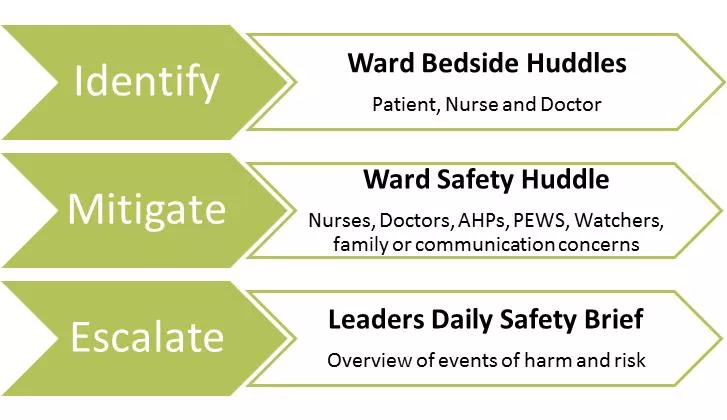 Identify

Ward Bedside Huddles

Patient, Nurse and Doctor

Mitigate

Ward Safety Huddle

Nurses, Doctors, AHPs, PEWS, Watchers, family or communication concerns

Escalate

Leaders Daily Safety Brief

Overview of events of harm and risk